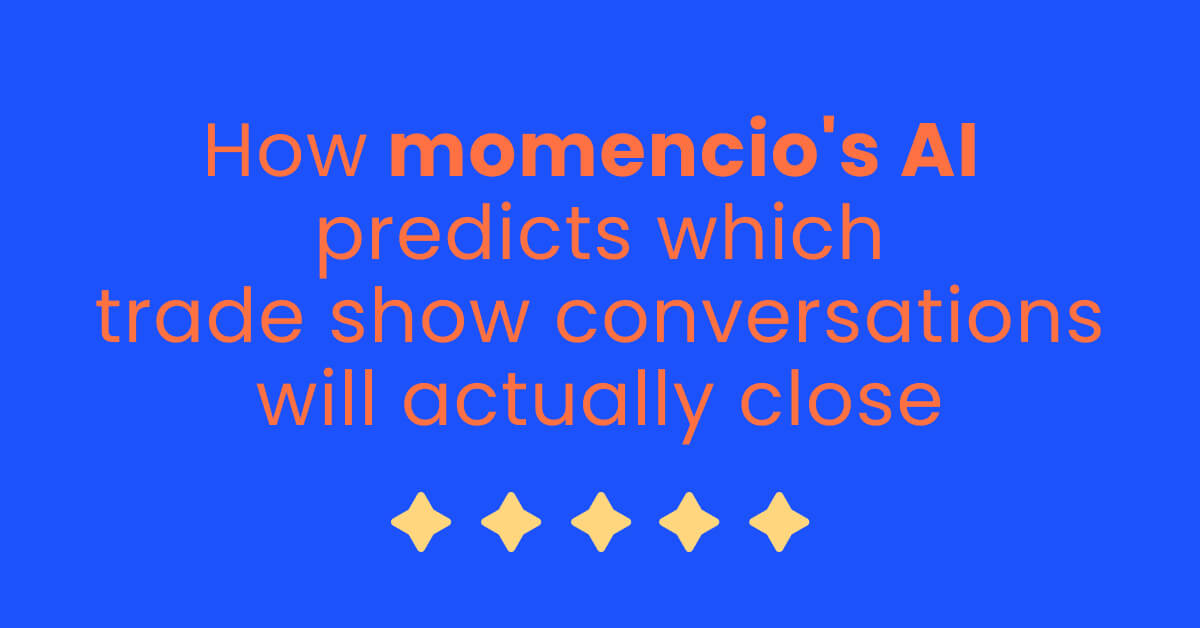 How momencio's AI predicts which trade show conversations will actually close